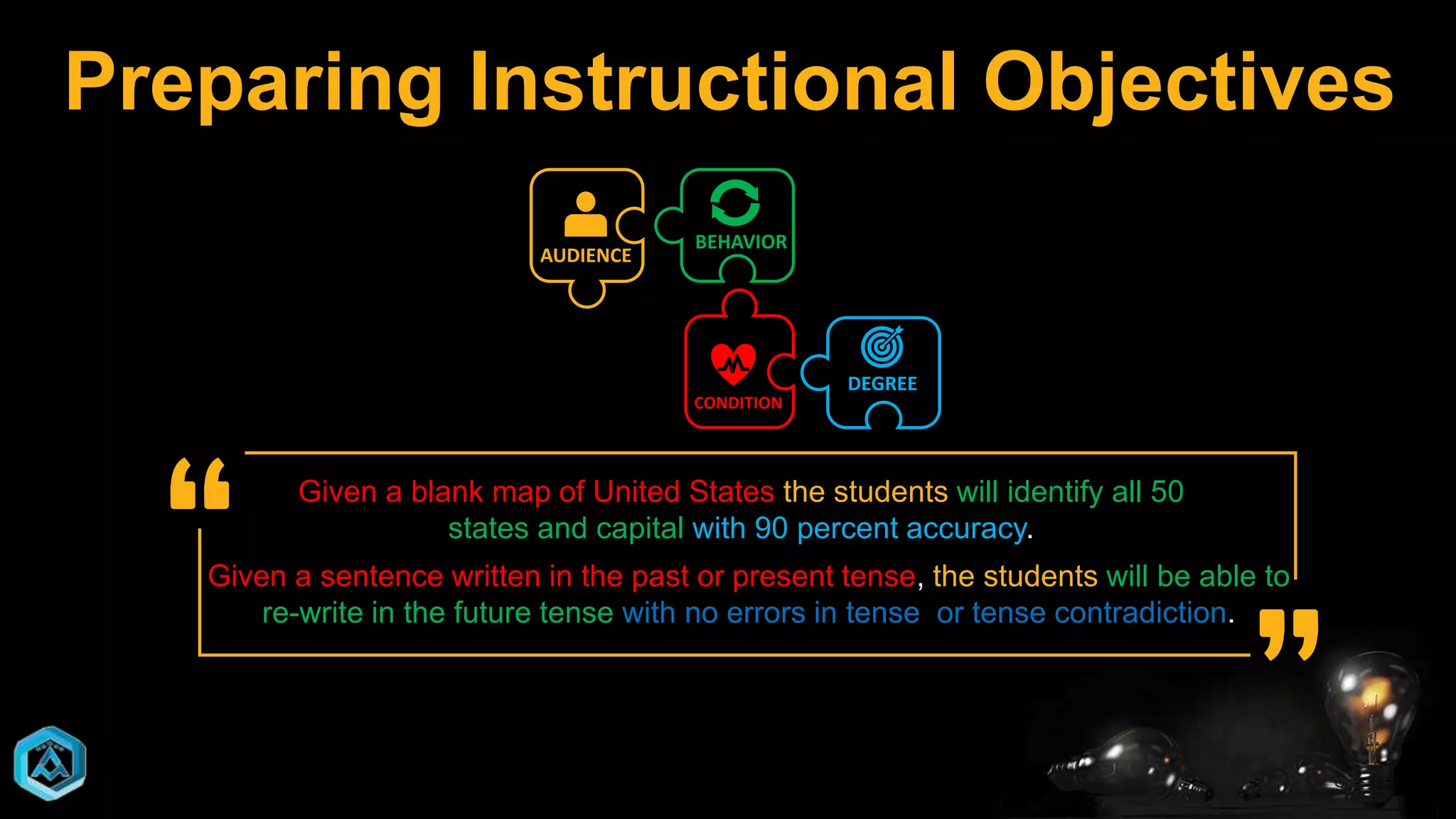 Preparing Instructional Objectives

AUDIENCE

BEHAVIOR

CONDITION

DEGREE

Given a blank map of United States the students will identify all 50 states and capital with 90 percent accuracy.

Given a sentence written in the past or present tense, the students will be able to re-write in the future tense with no errors in tense or tense contradiction.